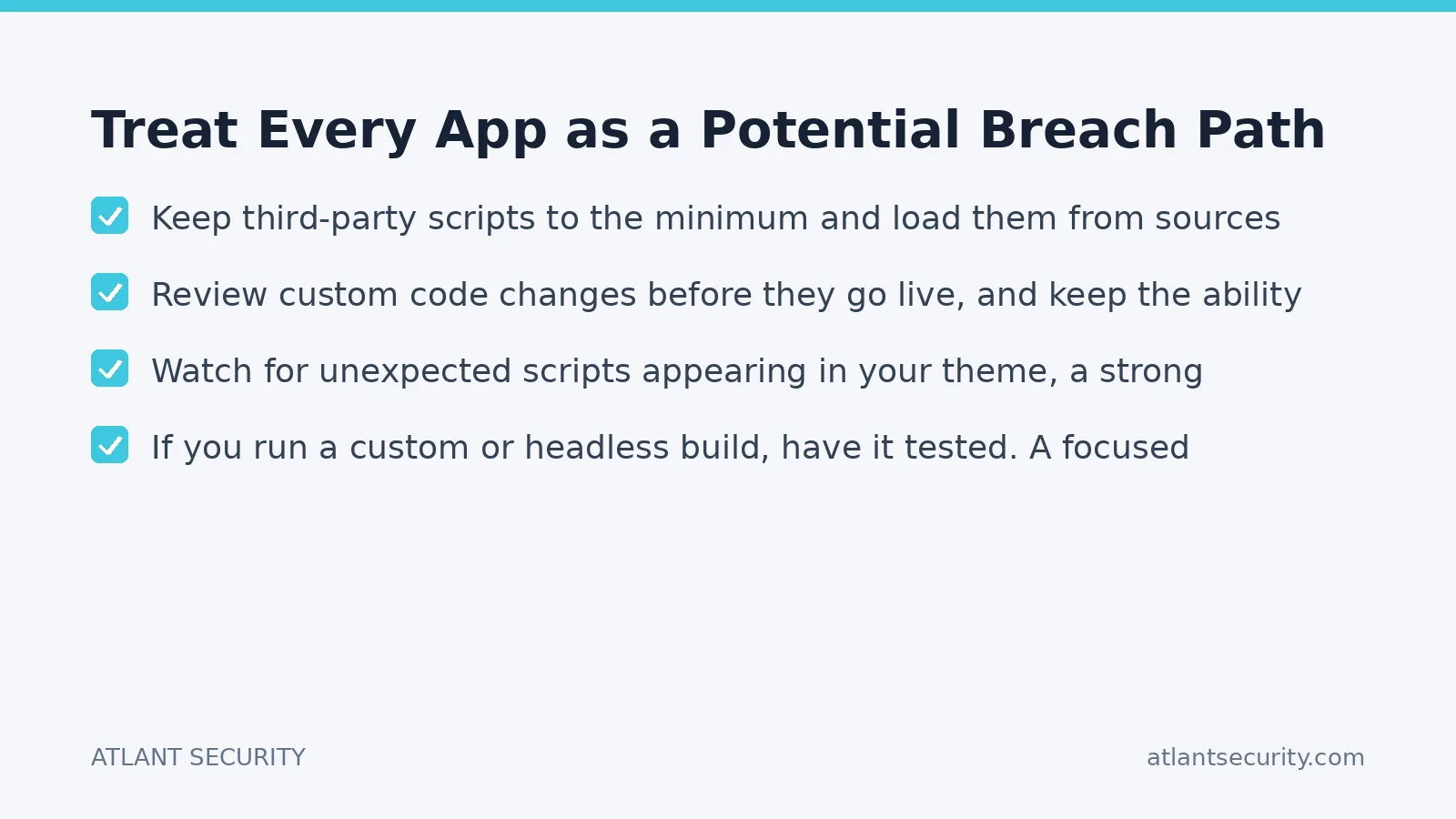 Treat Every App as a Potential Breach Path

Keep third-party scripts to the minimum and load them from sources

Review custom code changes before they go live, and keep the ability

Watch for unexpected scripts appearing in your theme, a strong

If you run a custom or headless build, have it tested. A focused

ATLANT SECURITY

atlantsecurity.com